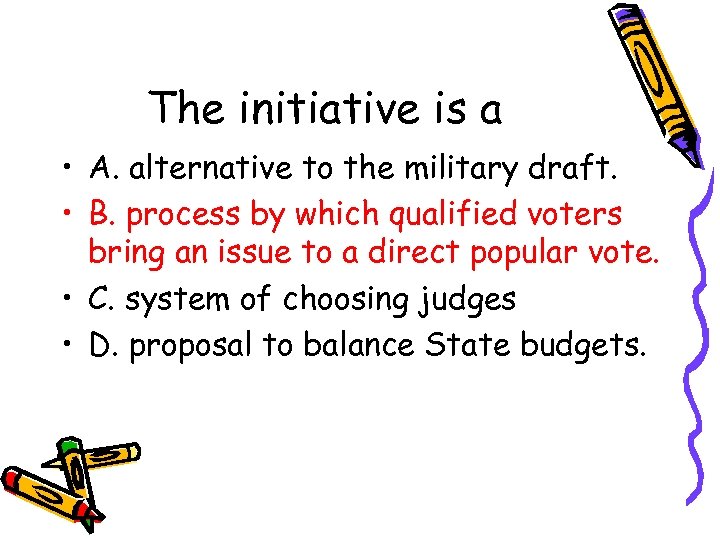 The initiative is a

• A. alternative to the military draft.
• B. process by which qualified voters bring an issue to a direct popular vote.
• C. system of choosing judges
• D. proposal to balance State budgets.